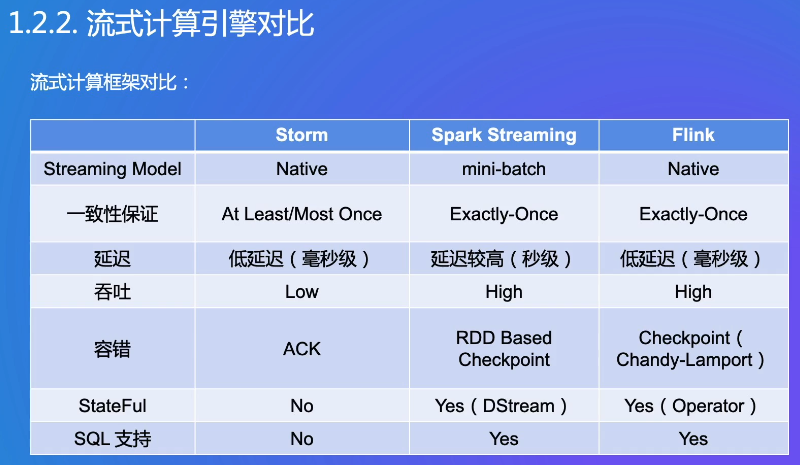 1.2.2. 流式计算引擎对比

流式计算框架对比：

| | Storm | Spark Streaming | Flink |
|---|---|---|---|
| Streaming Model | Native | mini-batch | Native |
| 一致性保证 | At Least/Most Once | Exactly-Once | Exactly-Once |
| 延迟 | 低延迟（毫秒级） | 延迟较高（秒级） | 低延迟（毫秒级） |
| 吞吐 | Low | High | High |
| 容错 | ACK | RDD Based Checkpoint | Checkpoint（Chandy-Lamport） |
| StateFul | No | Yes（DStream） | Yes（Operator） |
| SQL 支持 | No | Yes | Yes |